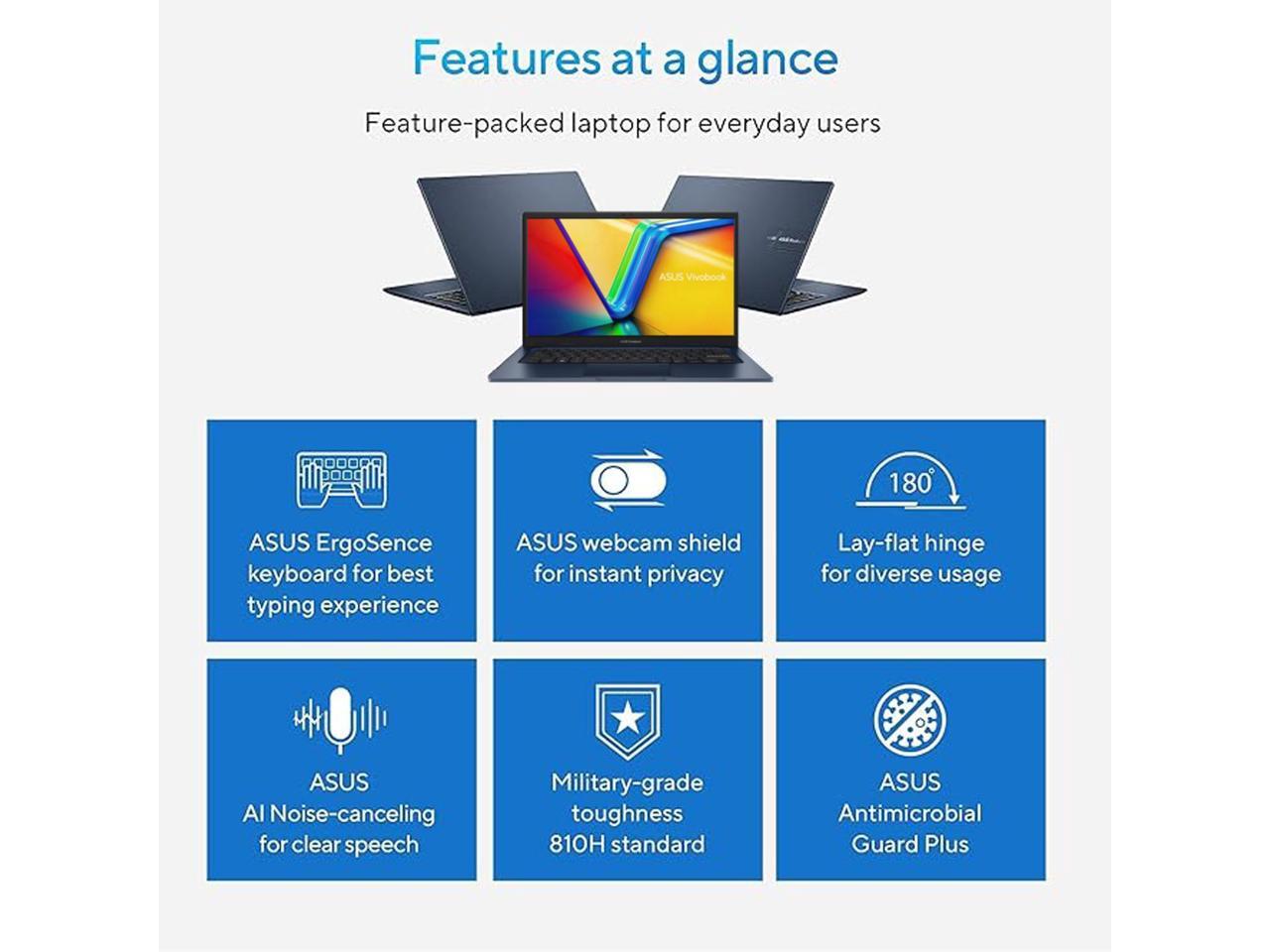 Features at a glance

Feature-packed laptop for everyday users

ASUS Vivobook

ASUS ErgoSence keyboard for best typing experience

ASUS webcam shield for instant privacy

180°

Lay-flat hinge for diverse usage

ASUS AI Noise-canceling for clear speech

Military-grade toughness 810H standard

ASUS Antimicrobial Guard Plus